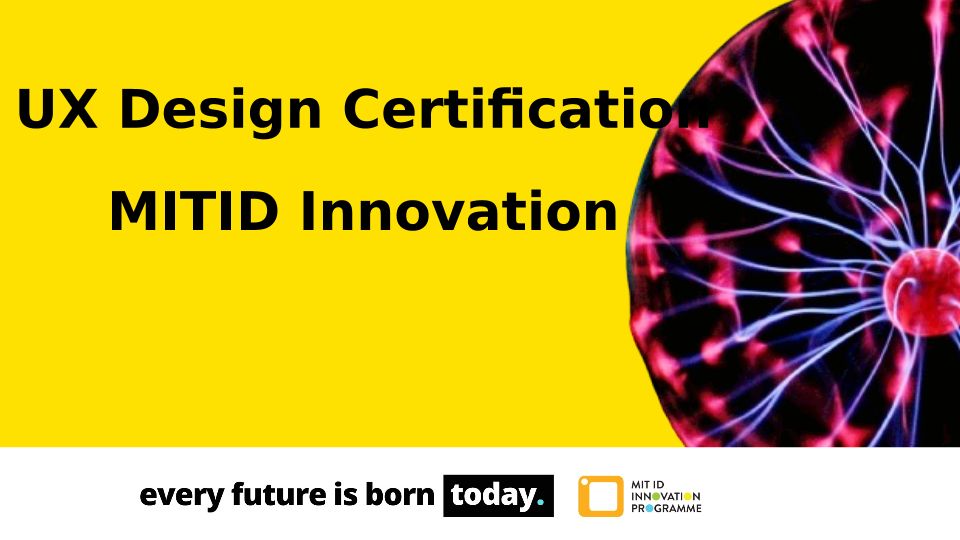 UX Design Certification

MITID Innovation

every future is born today.

MIT ID INNOVATION PROGRAMME